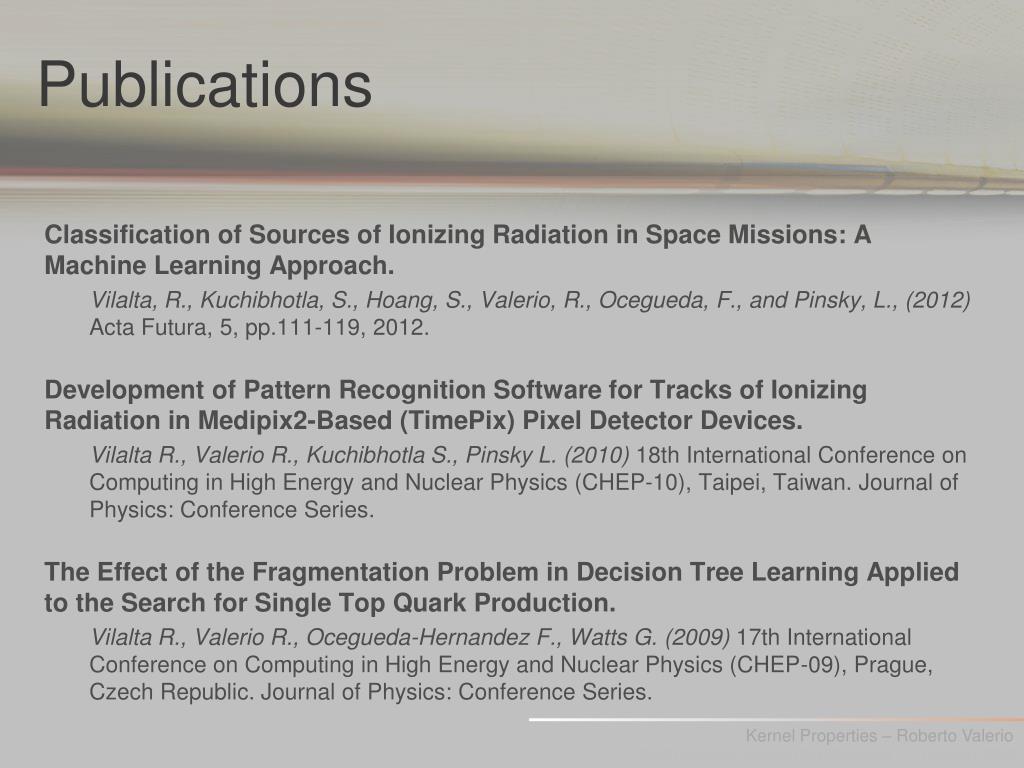 Publications

Classification of Sources of Ionizing Radiation in Space Missions: A Machine Learning Approach.

Vilalta, R., Kuchibhotla, S., Hoang, S., Valerio, R., Ocegueda, F., and Pinsky, L., (2012) Acta Futura, 5, pp.111-119, 2012.

Development of Pattern Recognition Software for Tracks of Ionizing Radiation in Medipix2-Based (TimePix) Pixel Detector Devices.

Vilalta R., Valerio R., Kuchibhotla S., Pinsky L. (2010) 18th International Conference on Computing in High Energy and Nuclear Physics (CHEP-10), Taipei, Taiwan. Journal of Physics: Conference Series.

The Effect of the Fragmentation Problem in Decision Tree Learning Applied to the Search for Single Top Quark Production.

Vilalta R., Valerio R., Ocegueda-Hernandez F., Watts G. (2009) 17th International Conference on Computing in High Energy and Nuclear Physics (CHEP-09), Prague, Czech Republic. Journal of Physics: Conference Series.

Kernel Properties – Roberto Valerio